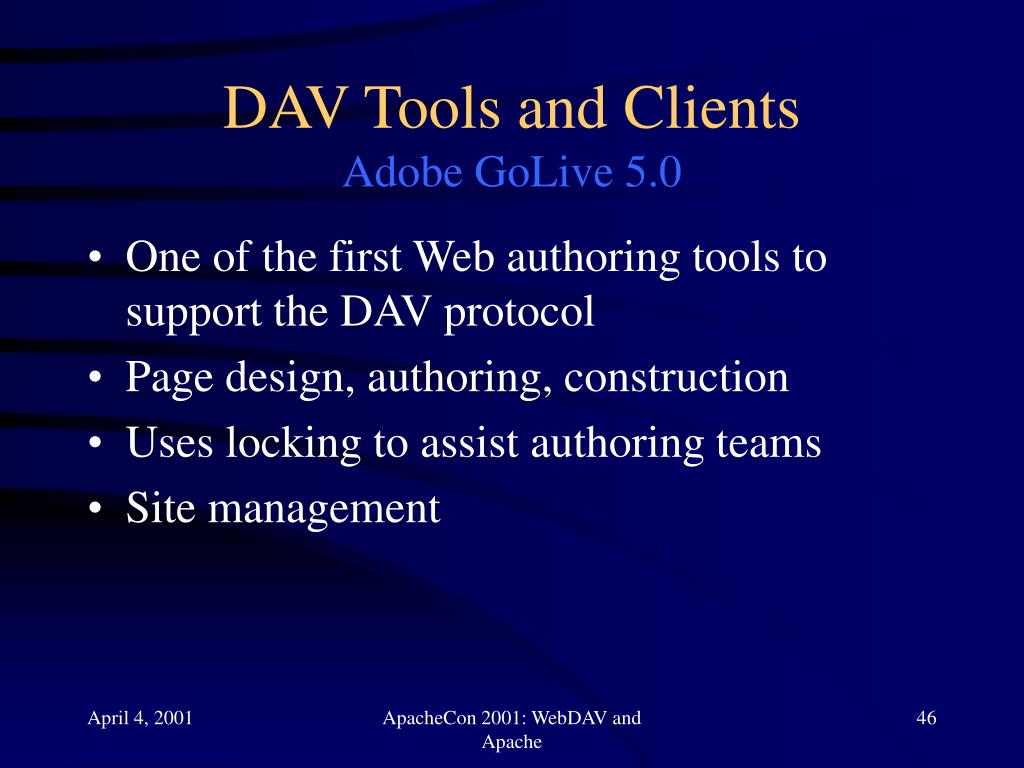 DAV Tools and Clients
Adobe GoLive 5.0

• One of the first Web authoring tools to support the DAV protocol
• Page design, authoring, construction
• Uses locking to assist authoring teams
• Site management

April 4, 2001

ApacheCon 2001: WebDAV and Apache

46